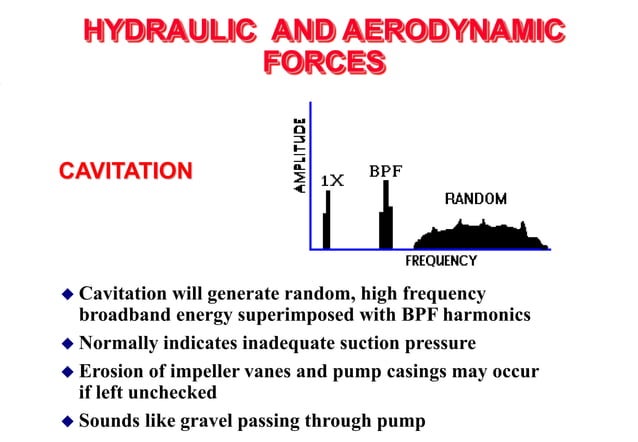 HYDRAULIC AND AERODYNAMIC FORCES

CAVITATION

AMPLITUDE

1X

BPF

RANDOM

FREQUENCY

◆ Cavitation will generate random, high frequency broadband energy superimposed with BPF harmonics

◆ Normally indicates inadequate suction pressure

◆ Erosion of impeller vanes and pump casings may occur if left unchecked

◆ Sounds like gravel passing through pump